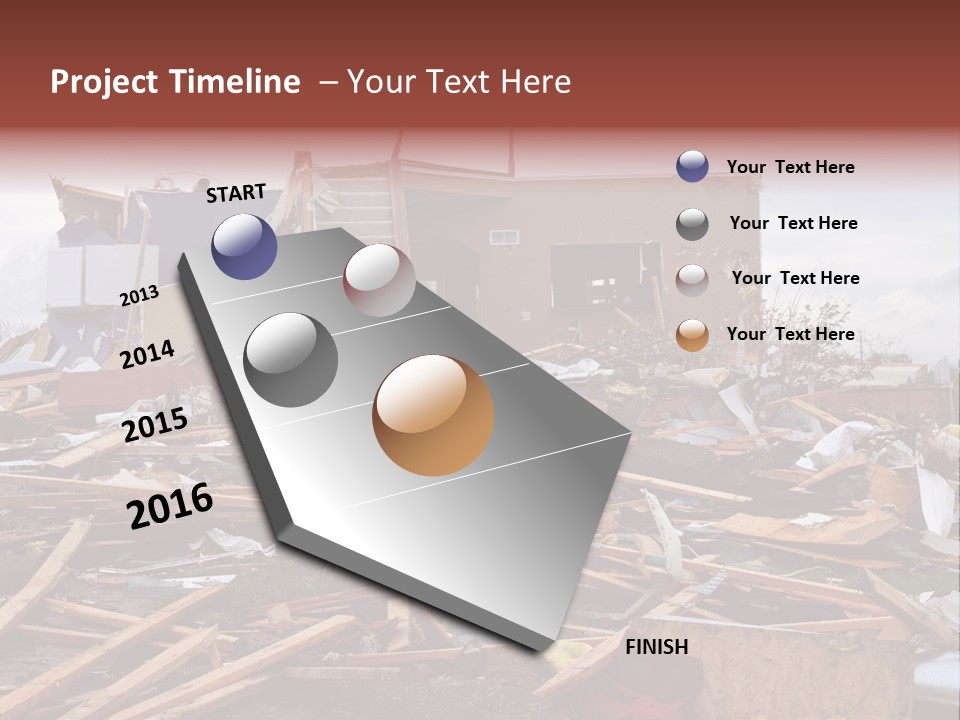 Project Timeline – Your Text Here

START

2013

2014

2015

2016

FINISH

Your Text Here

Your Text Here

Your Text Here

Your Text Here